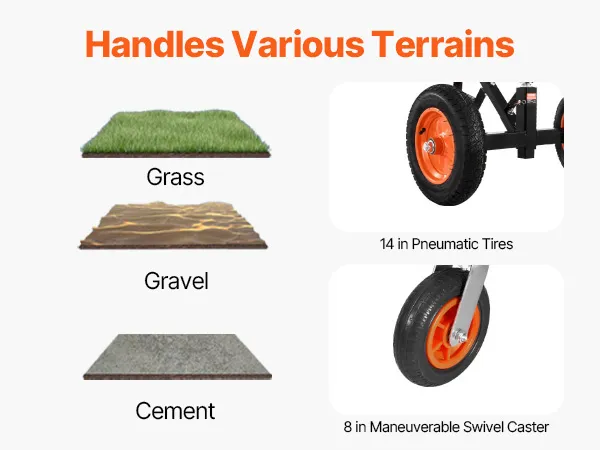 Handles Various Terrains

Grass

Gravel

Cement

14 in Pneumatic Tires

8 in Maneuverable Swivel Caster